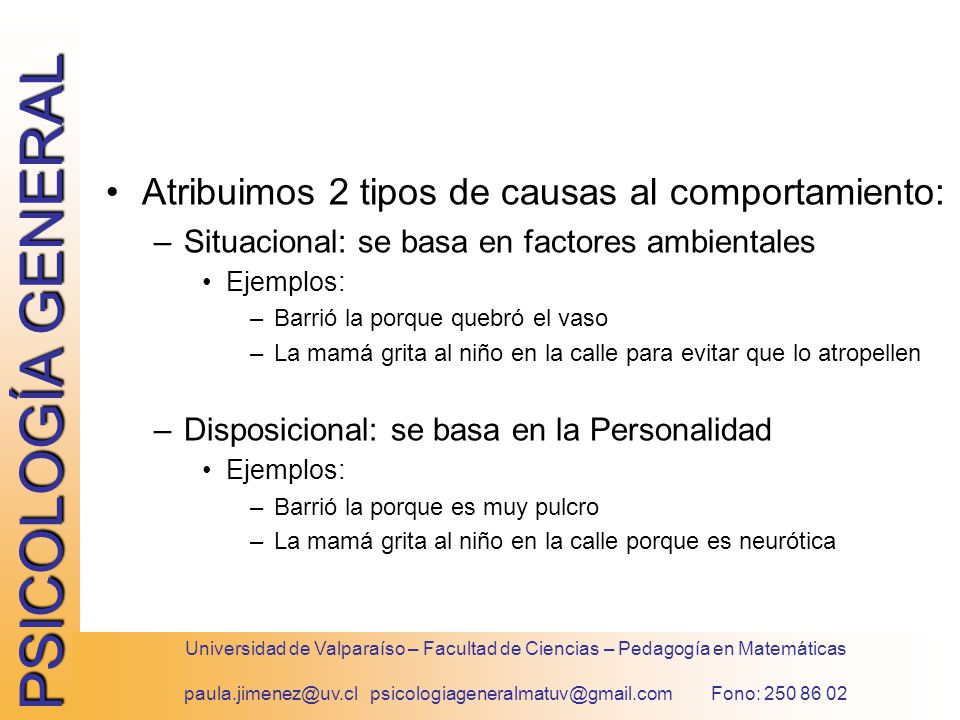 PSICOLOGÍA GENERAL

• Atribuimos 2 tipos de causas al comportamiento:
– Situacional: se basa en factores ambientales
• Ejemplos:
– Barrió la porque quebró el vaso
– La mamá grita al niño en la calle para evitar que lo atropellen
– Disposicional: se basa en la Personalidad
• Ejemplos:
– Barrió la porque es muy pulcro
– La mamá grita al niño en la calle porque es neurótica

Universidad de Valparaíso – Facultad de Ciencias – Pedagogía en Matemáticas
paula.jimenez@uv.cl psicologiageneralmatuv@gmail.com Fono: 250 86 02